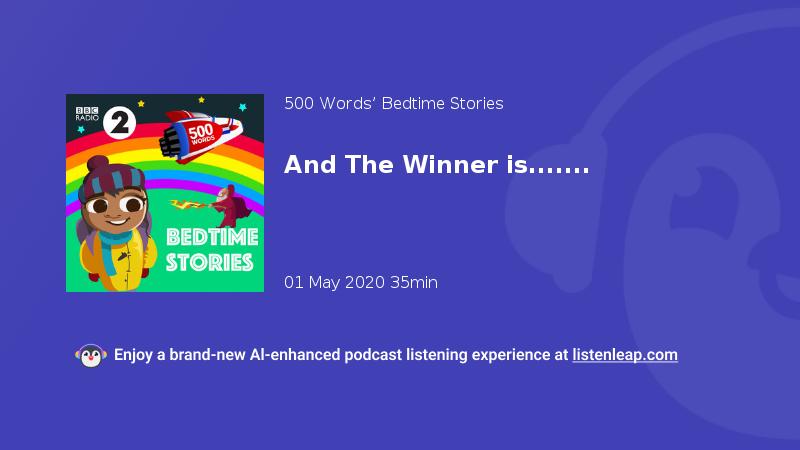 BBC RADIO 2

500 WORDS

BEDTIME STORIES

500 Words' Bedtime Stories

And The Winner is.......

01 May 2020 35min

Enjoy a brand-new AI-enhanced podcast listening experience at listenleap.com